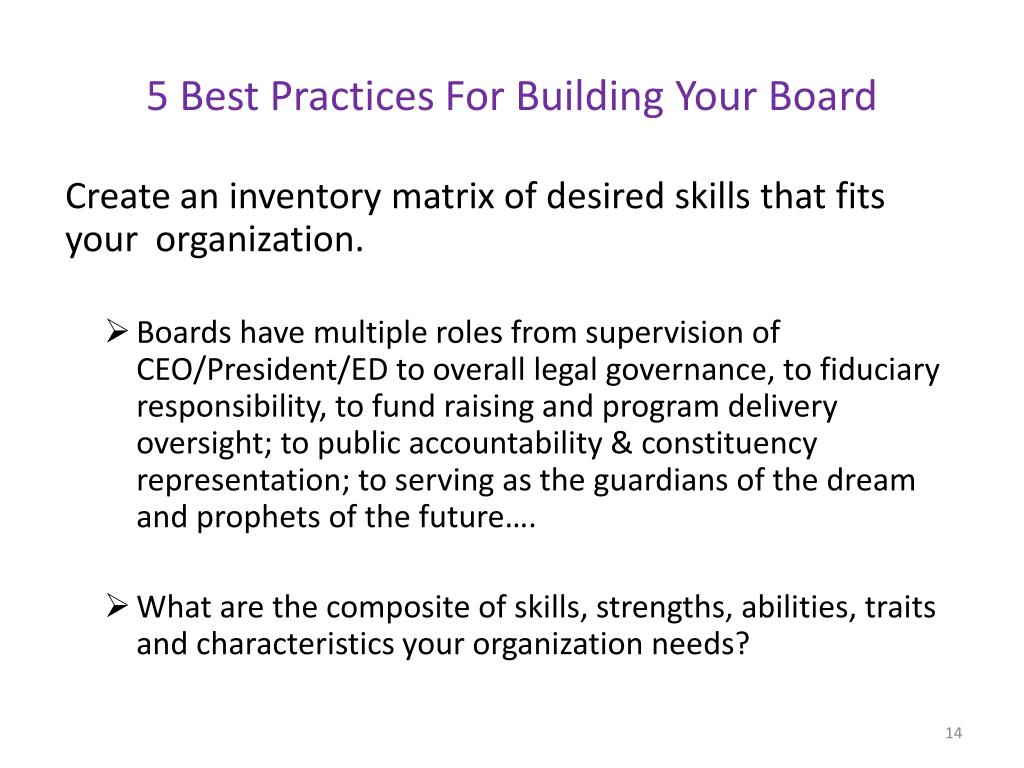 5 Best Practices For Building Your Board

Create an inventory matrix of desired skills that fits your organization.

➢ Boards have multiple roles from supervision of CEO/President/ED to overall legal governance, to fiduciary responsibility, to fund raising and program delivery oversight; to public accountability & constituency representation; to serving as the guardians of the dream and prophets of the future….

➢ What are the composite of skills, strengths, abilities, traits and characteristics your organization needs?

14